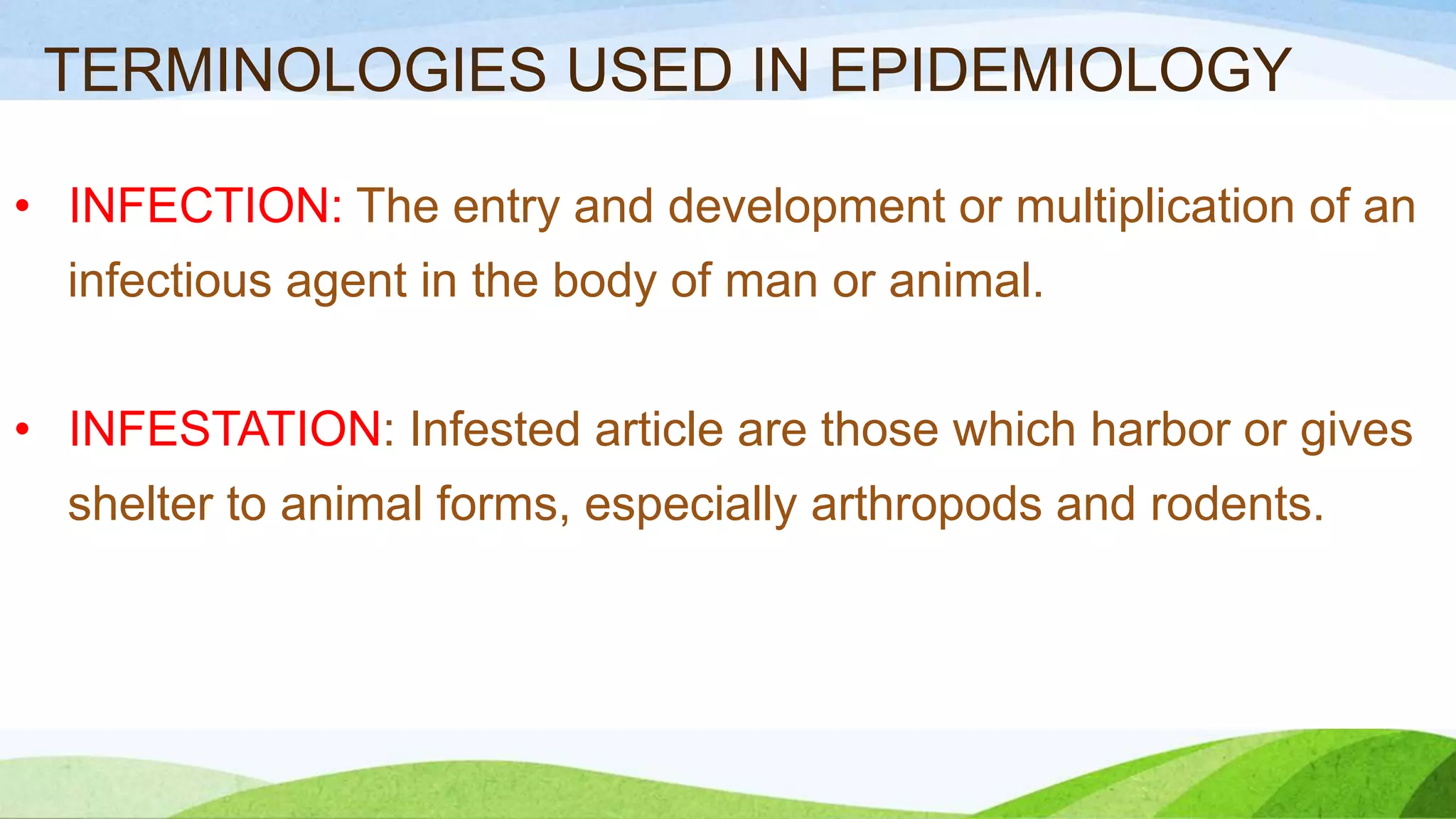 TERMINOLOGIES USED IN EPIDEMIOLOGY

• INFECTION: The entry and development or multiplication of an infectious agent in the body of man or animal.

• INFESTATION: Infested article are those which harbor or gives shelter to animal forms, especially arthropods and rodents.